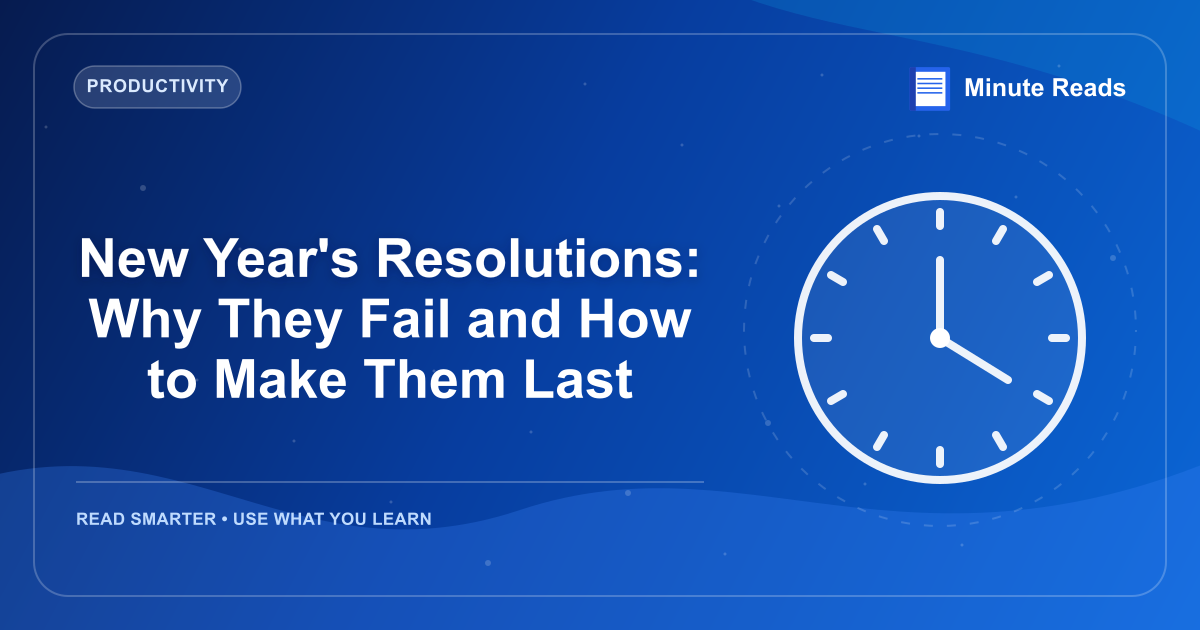 PRODUCTIVITY

Minute Reads

New Year's Resolutions: Why They Fail and How to Make Them Last

READ SMARTER • USE WHAT YOU LEARN